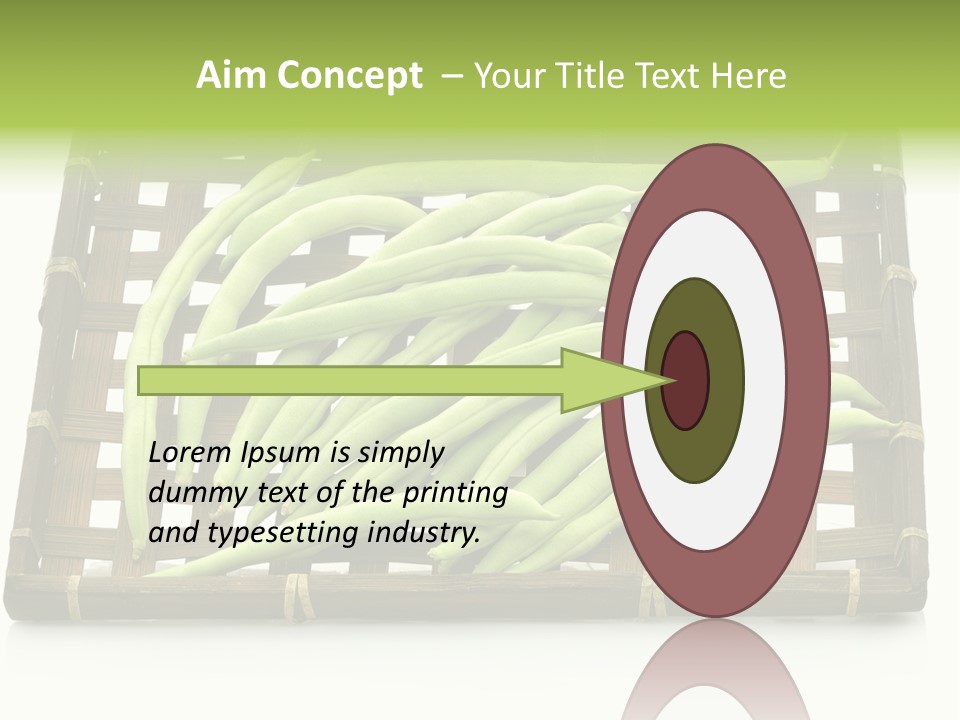 Aim Concept – Your Title Text Here

Lorem Ipsum is simply dummy text of the printing and typesetting industry.